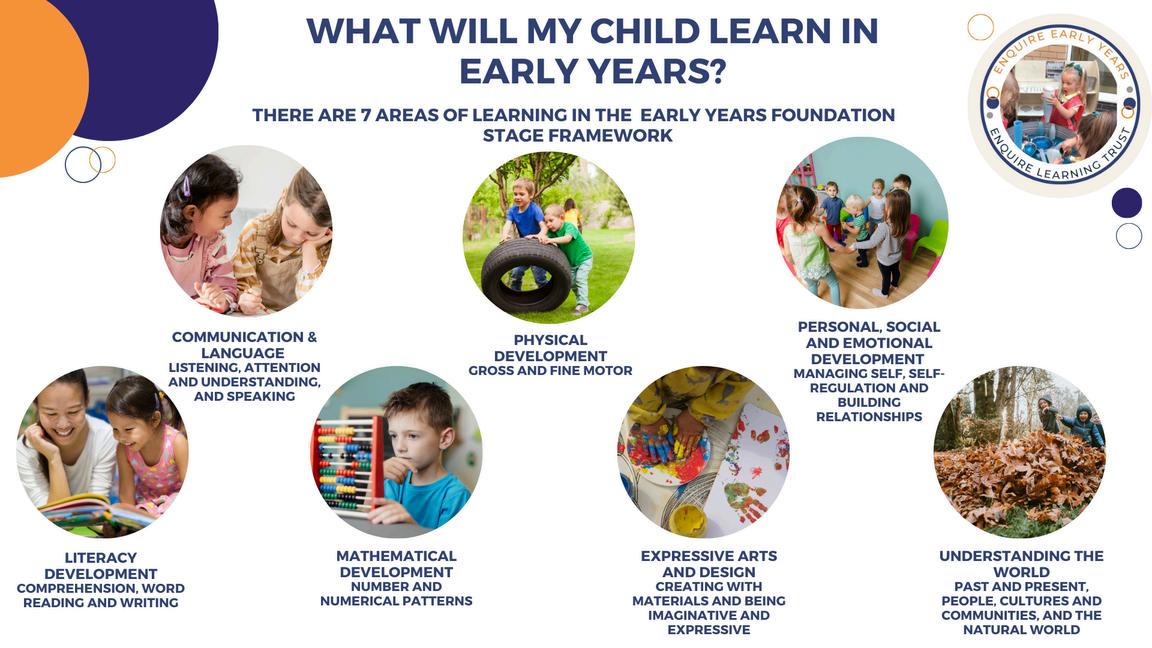 WHAT WILL MY CHILD LEARN IN EARLY YEARS?

THERE ARE 7 AREAS OF LEARNING IN THE EARLY YEARS FOUNDATION STAGE FRAMEWORK

ENQUIRE EARLY YEARS
ENQUIRE LEARNING TRUST

COMMUNICATION & LANGUAGE
LISTENING, ATTENTION AND UNDERSTANDING, AND SPEAKING

PHYSICAL DEVELOPMENT
GROSS AND FINE MOTOR

PERSONAL, SOCIAL AND EMOTIONAL DEVELOPMENT
MANAGING SELF, SELF-REGULATION AND BUILDING RELATIONSHIPS

LITERACY DEVELOPMENT
COMPREHENSION, WORD READING AND WRITING

MATHEMATICAL DEVELOPMENT
NUMBER AND NUMERICAL PATTERNS

EXPRESSIVE ARTS AND DESIGN
CREATING WITH MATERIALS AND BEING IMAGINATIVE AND EXPRESSIVE

UNDERSTANDING THE WORLD
PAST AND PRESENT, PEOPLE, CULTURES AND COMMUNITIES, AND THE NATURAL WORLD